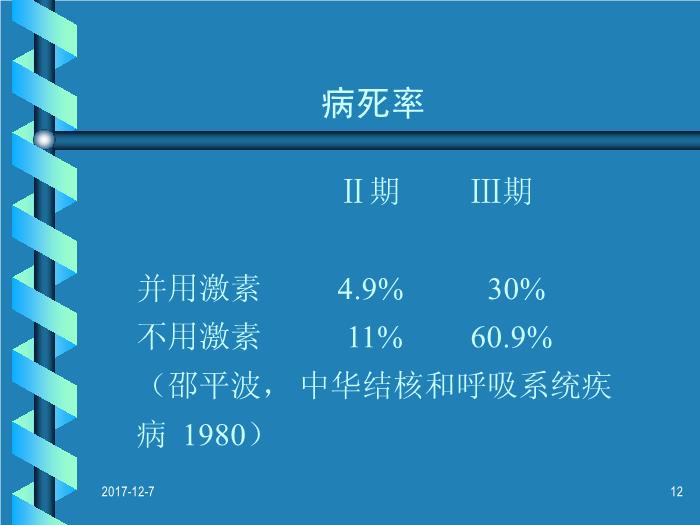 病死率

| | II 期 | III期 |
|---|---|---|
| 并用激素 | 4.9% | 30% |
| 不用激素 | 11% | 60.9% |

（邵平波， 中华结核和呼吸系统疾病 1980）

2017-12-7

12